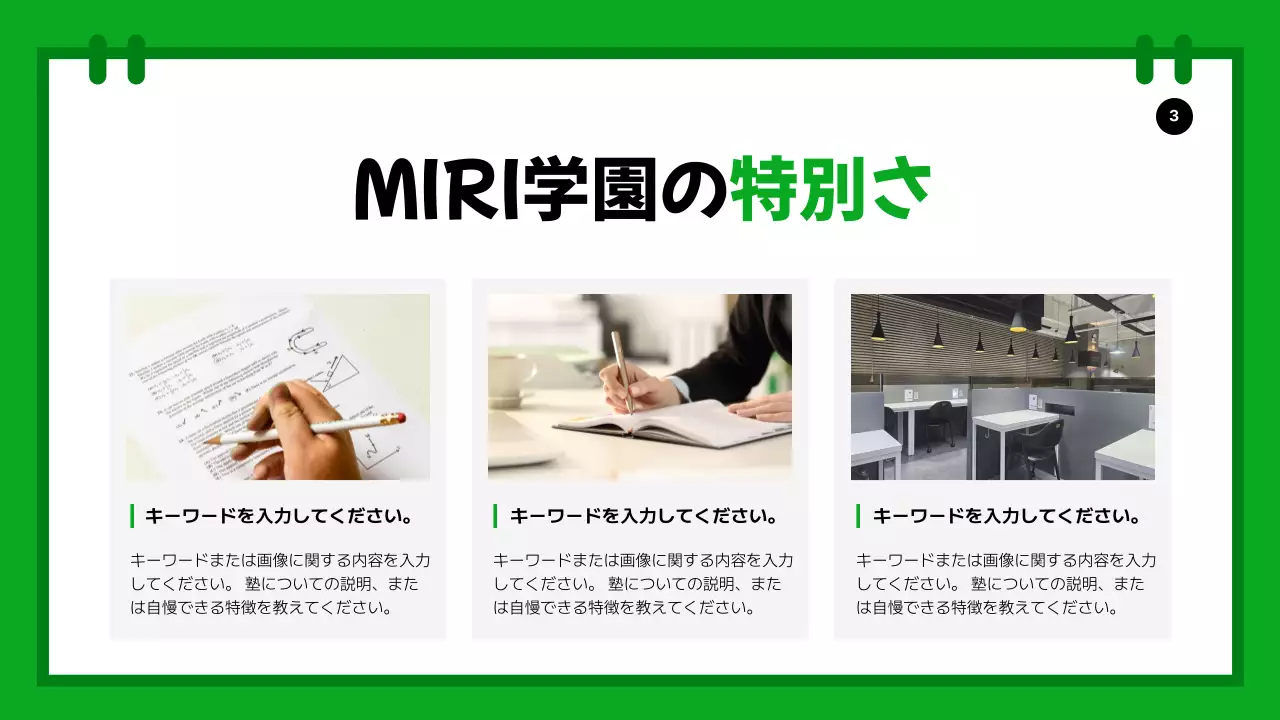 3

MIRI学園の特別さ

キーワードを入力してください。

キーワードまたは画像に関する内容を入力してください。 塾についての説明、または自慢できる特徴を教えてください。

キーワードを入力してください。

キーワードまたは画像に関する内容を入力してください。 塾についての説明、または自慢できる特徴を教えてください。

キーワードを入力してください。

キーワードまたは画像に関する内容を入力してください。 塾についての説明、または自慢できる特徴を教えてください。